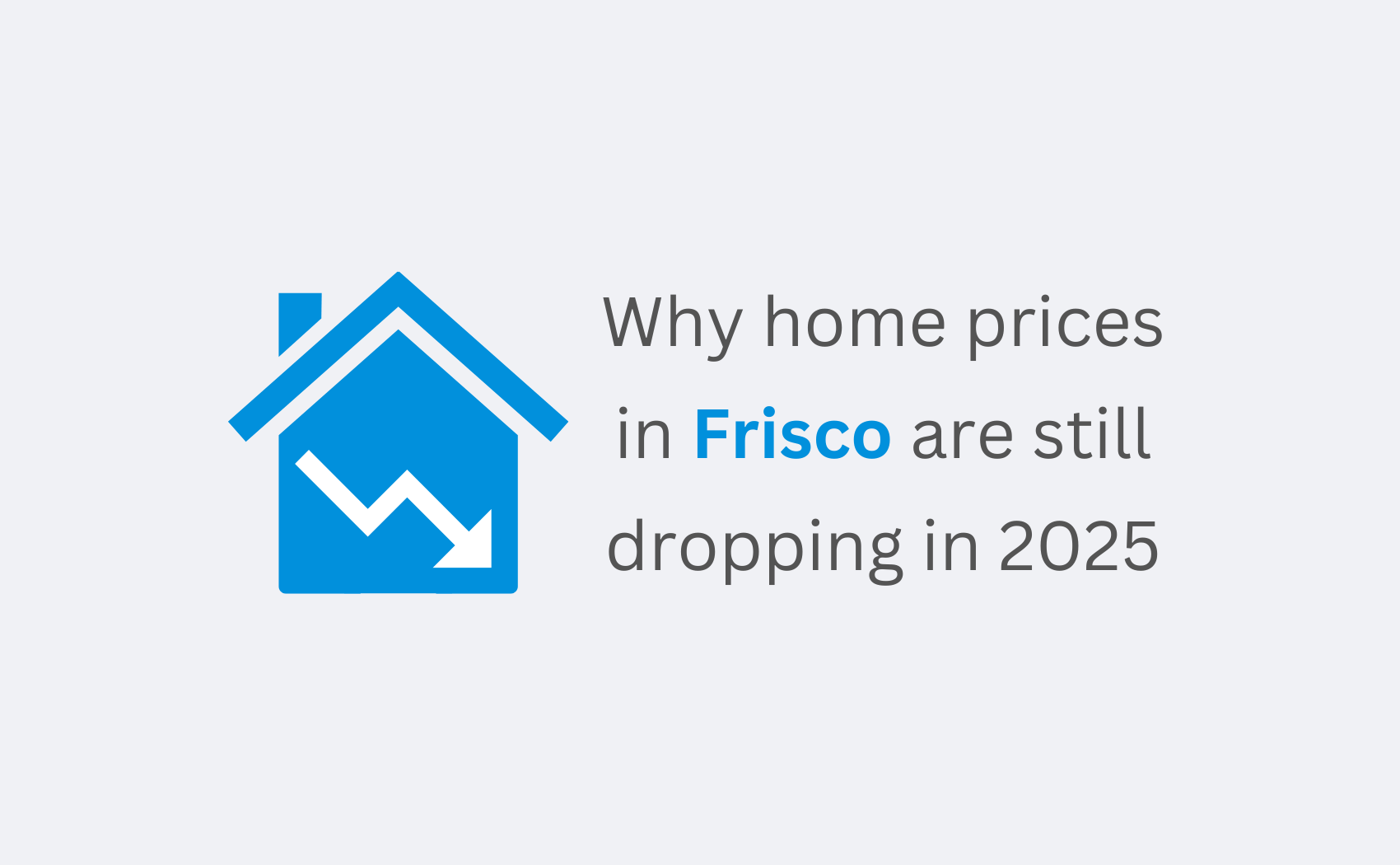 Why home prices in Frisco are still dropping in 2025